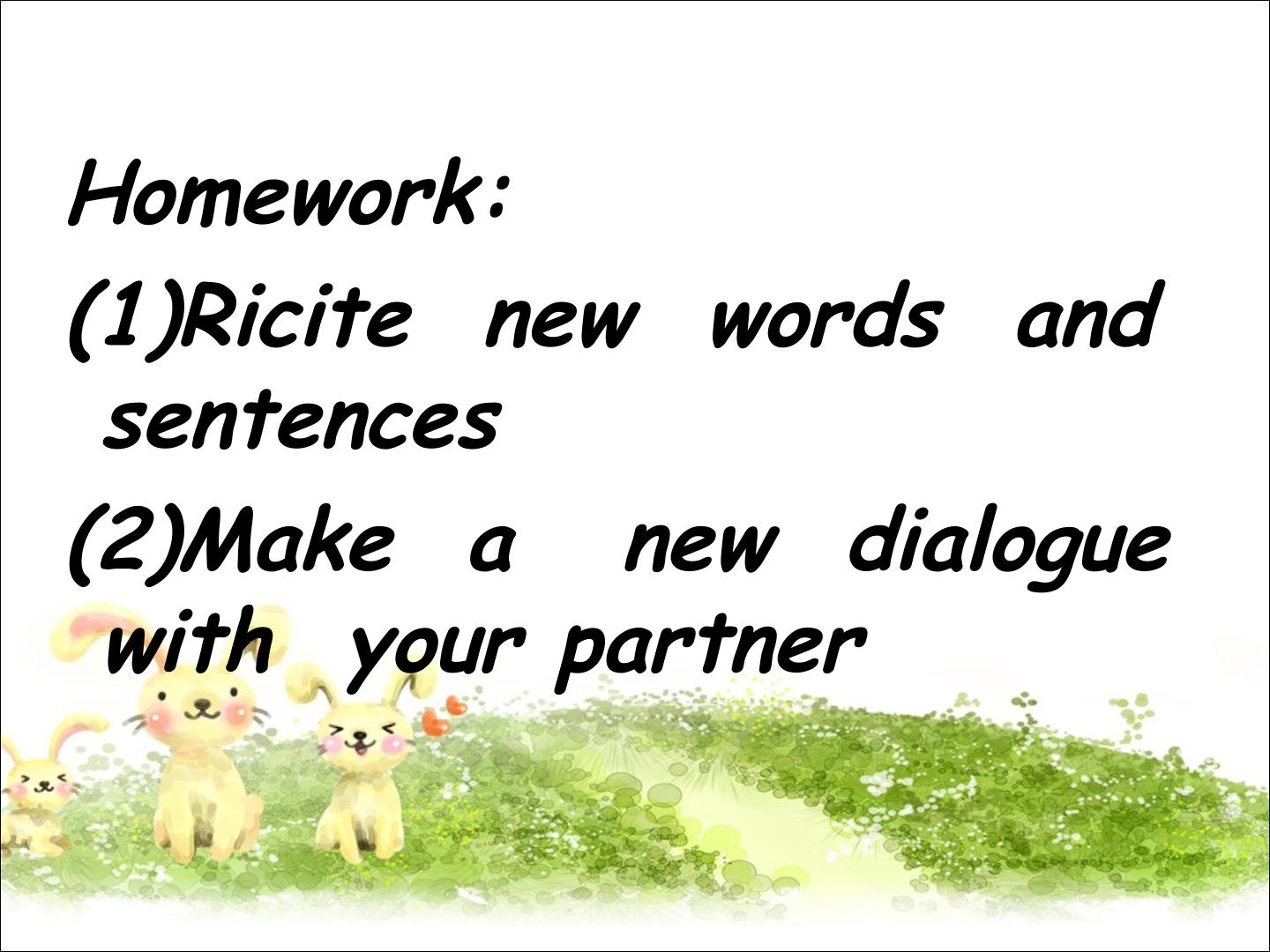 Homework:

(1)Ricite new words and sentences

(2)Make a new dialogue with your partner